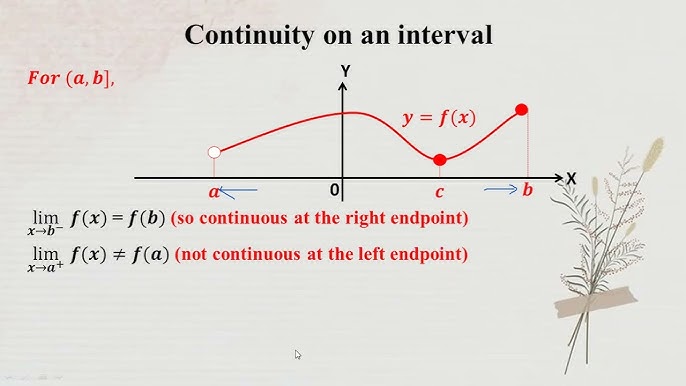 Continuity on an interval

For $(a, b]$,

Y

$y = f(x)$

X

$a$ 0 $c$ $b$

$\lim_{x \to b^-} f(x) = f(b)$ (so continuous at the right endpoint)

$\lim_{x \to a^+} f(x) \neq f(a)$ (not continuous at the left endpoint)